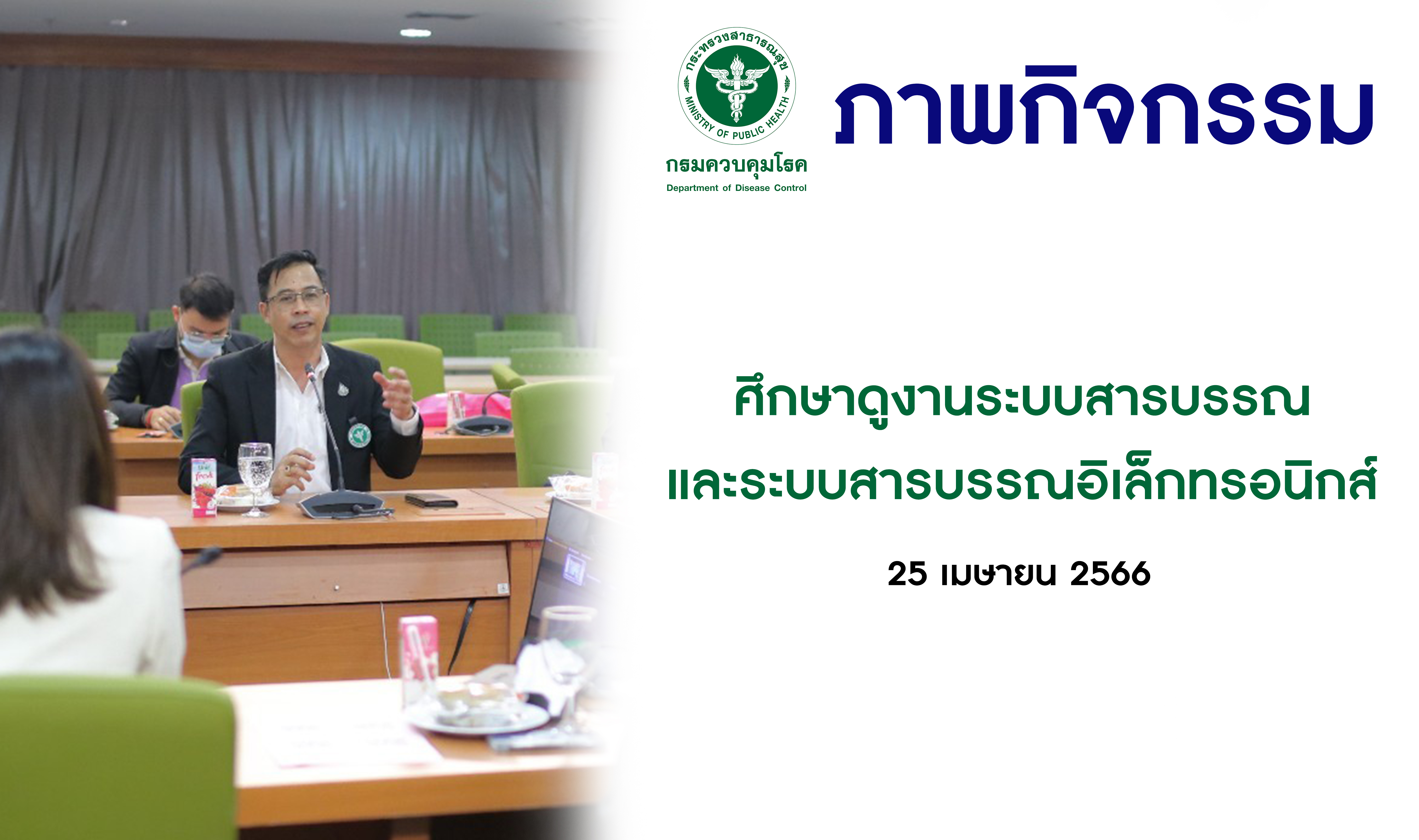 กระทรวงสาธารณสุข
MINISTRY OF PUBLIC HEALTH
กรมควบคุมโรค
Department of Disease Control

ภาพกิจกรรม

ศึกษาดูงานระบบสารบรรณ
และระบบสารบรรณอิเล็กทรอนิกส์

25 เมษายน 2566